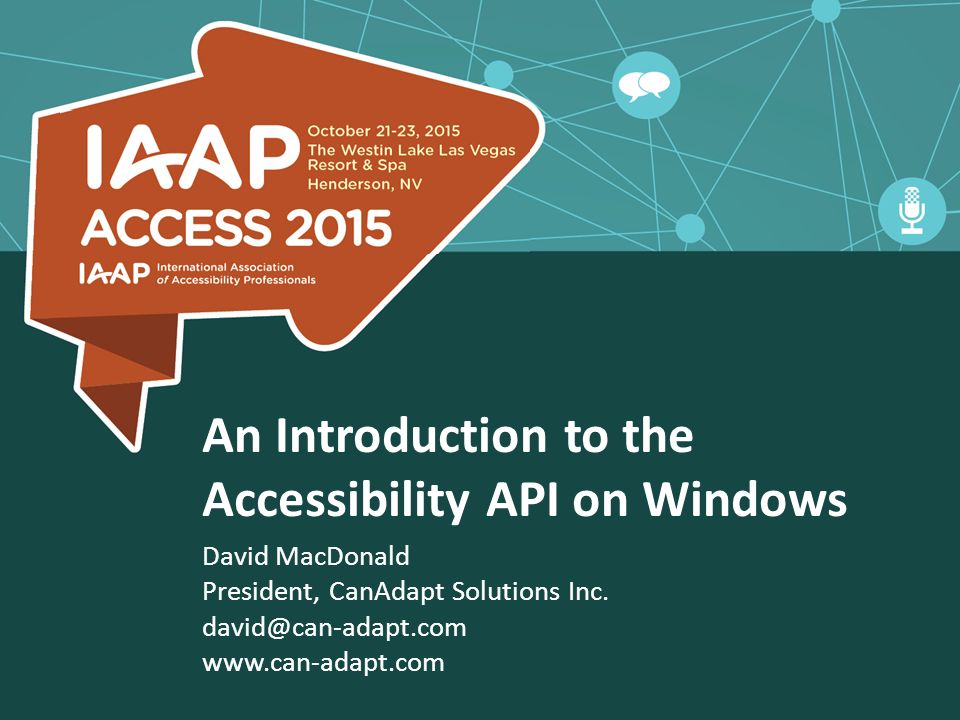 IAAP
October 21-23, 2015
The Westin Lake Las Vegas Resort & Spa
Henderson, NV

ACCESS 2015

IAAP International Association of Accessibility Professionals

An Introduction to the Accessibility API on Windows

David MacDonald
President, CanAdapt Solutions Inc.
david@can-adapt.com
www.can-adapt.com